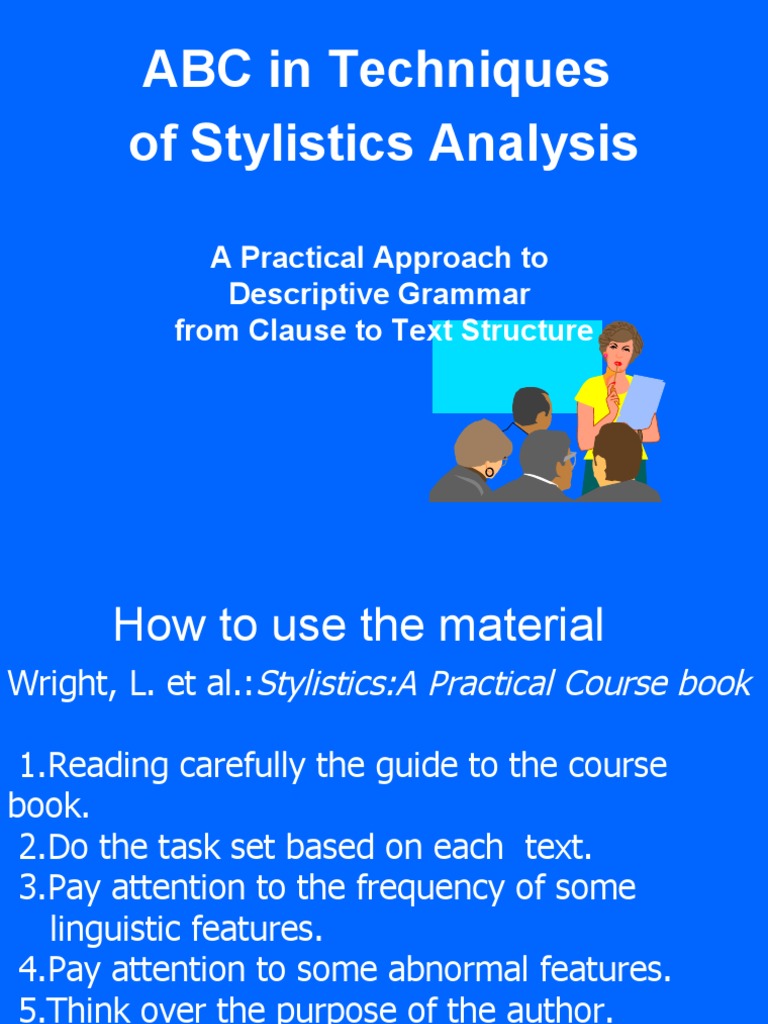 ABC in Techniques of Stylistics Analysis

A Practical Approach to Descriptive Grammar from Clause to Text Structure

How to use the material

Wright, L. et al.:Stylistics:A Practical Course book

1.Reading carefully the guide to the course book.
2.Do the task set based on each text.
3.Pay attention to the frequency of some linguistic features.
4.Pay attention to some abnormal features.
5.Think over the purpose of the author.